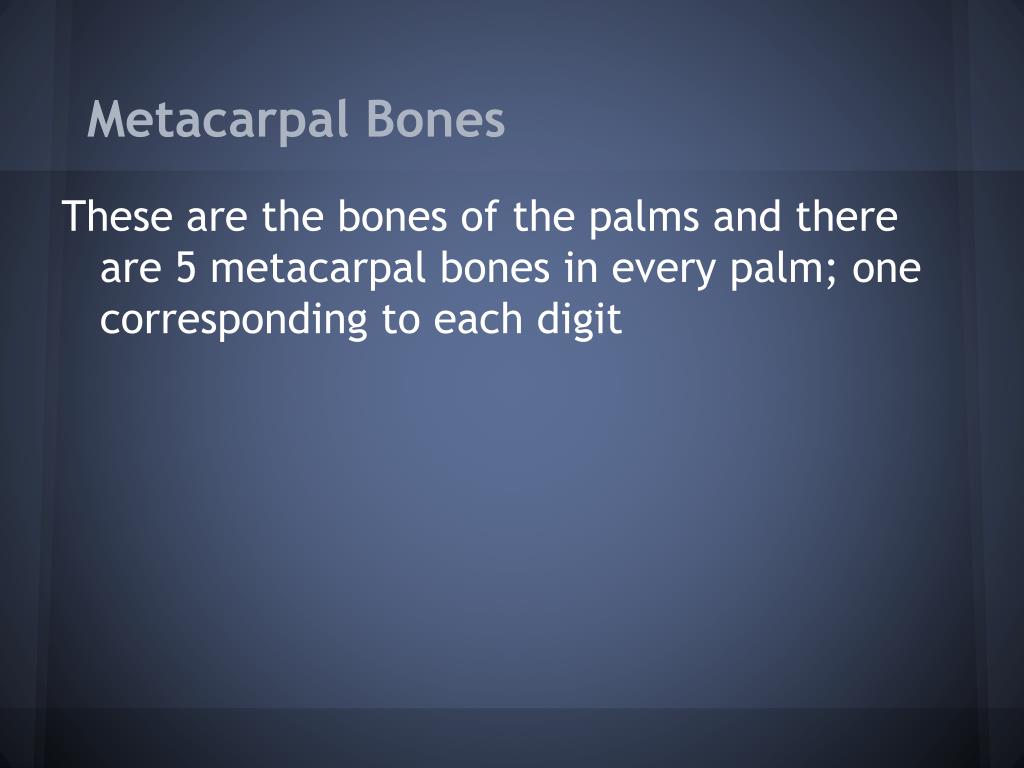 Metacarpal Bones

These are the bones of the palms and there are 5 metacarpal bones in every palm; one corresponding to each digit